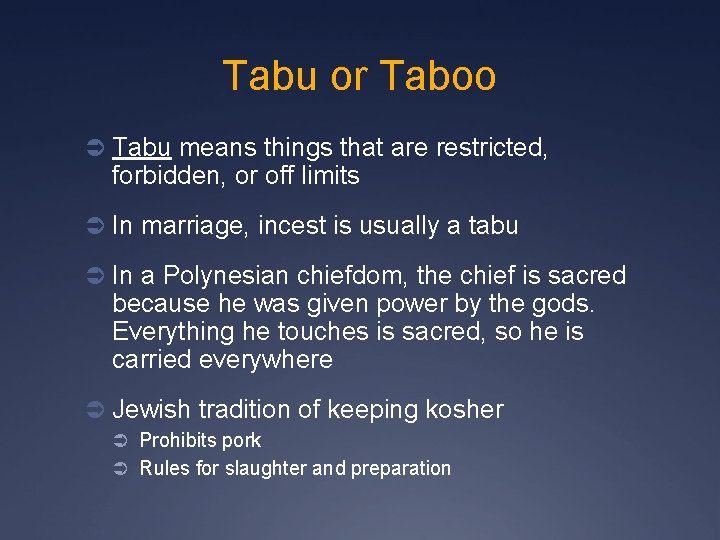 Tabu or Taboo

➲ Tabu means things that are restricted, forbidden, or off limits

➲ In marriage, incest is usually a tabu

➲ In a Polynesian chiefdom, the chief is sacred because he was given power by the gods. Everything he touches is sacred, so he is carried everywhere

➲ Jewish tradition of keeping kosher
➲ Prohibits pork
➲ Rules for slaughter and preparation